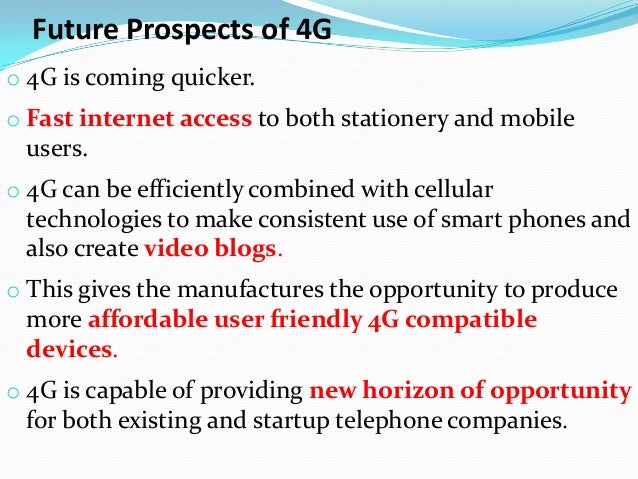 Future Prospects of 4G

o 4G is coming quicker.

o Fast internet access to both stationery and mobile users.

o 4G can be efficiently combined with cellular technologies to make consistent use of smart phones and also create video blogs.

o This gives the manufactures the opportunity to produce more affordable user friendly 4G compatible devices.

o 4G is capable of providing new horizon of opportunity for both existing and startup telephone companies.